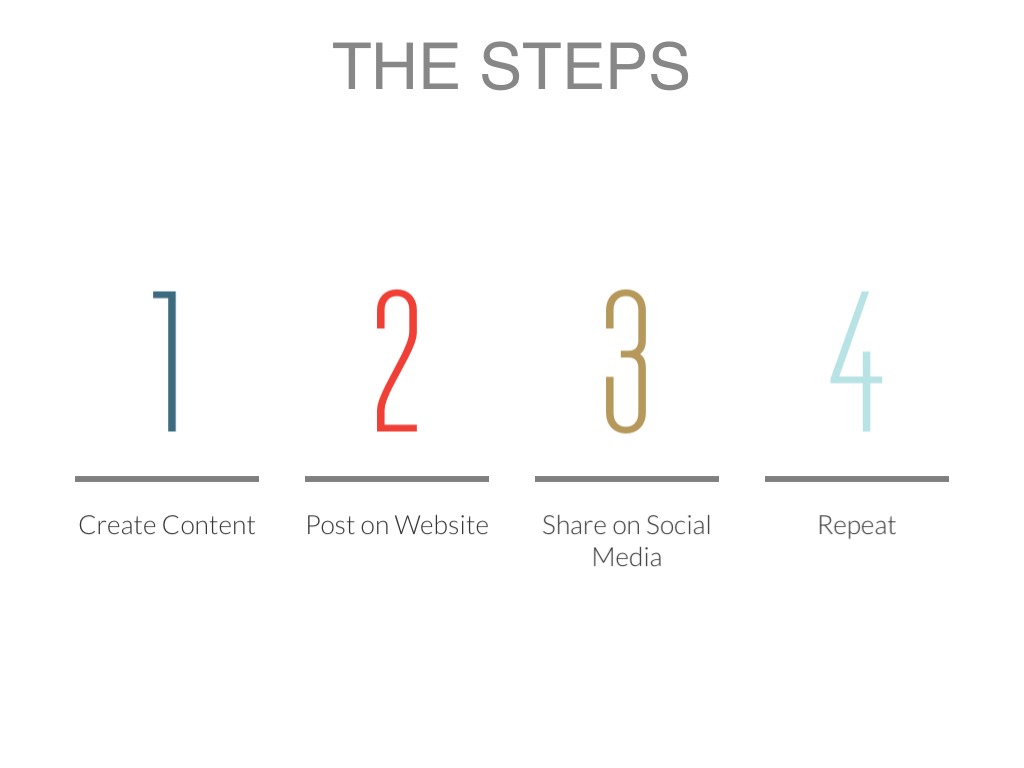 THE STEPS

1

Create Content

2

Post on Website

3

Share on Social Media

4

Repeat